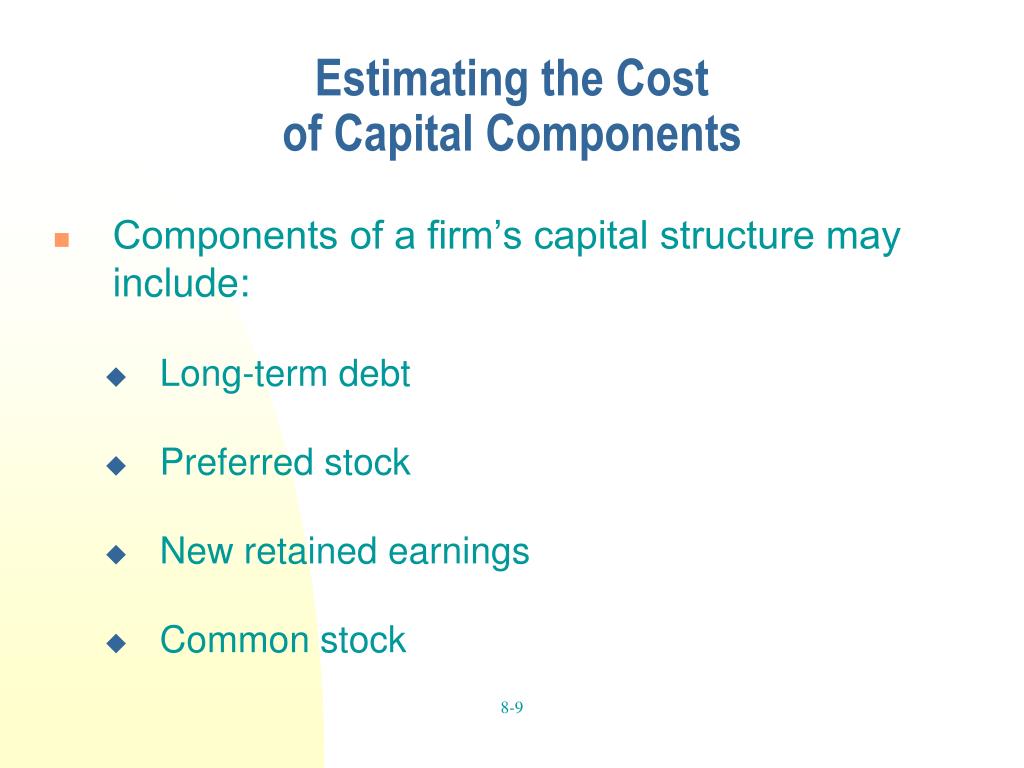 Estimating the Cost
of Capital Components

Components of a firm’s capital structure may include:

Long-term debt

Preferred stock

New retained earnings

Common stock

8-9